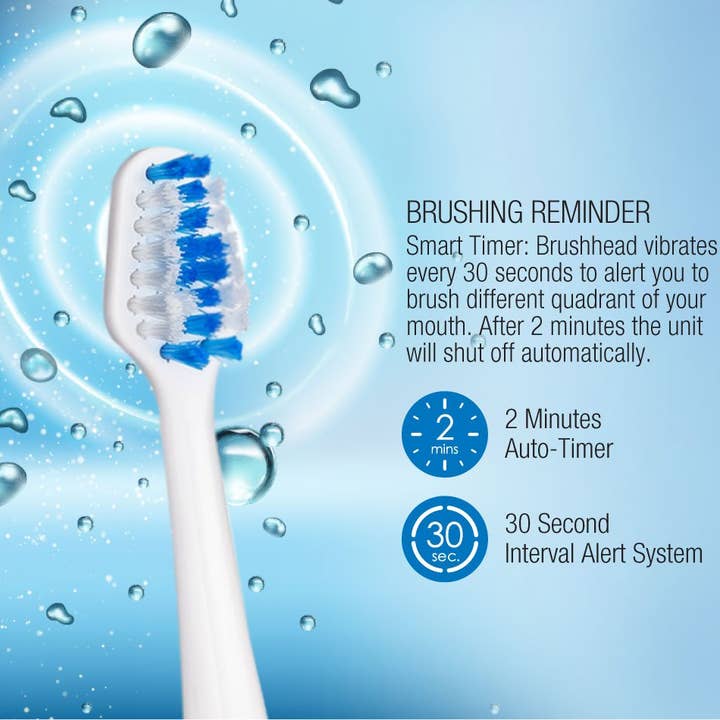 BRUSHING REMINDER
Smart Timer: Brushhead vibrates every 30 seconds to alert you to brush different quadrant of your mouth. After 2 minutes the unit will shut off automatically.

2 mins

2 Minutes Auto-Timer

30 sec.

30 Second Interval Alert System